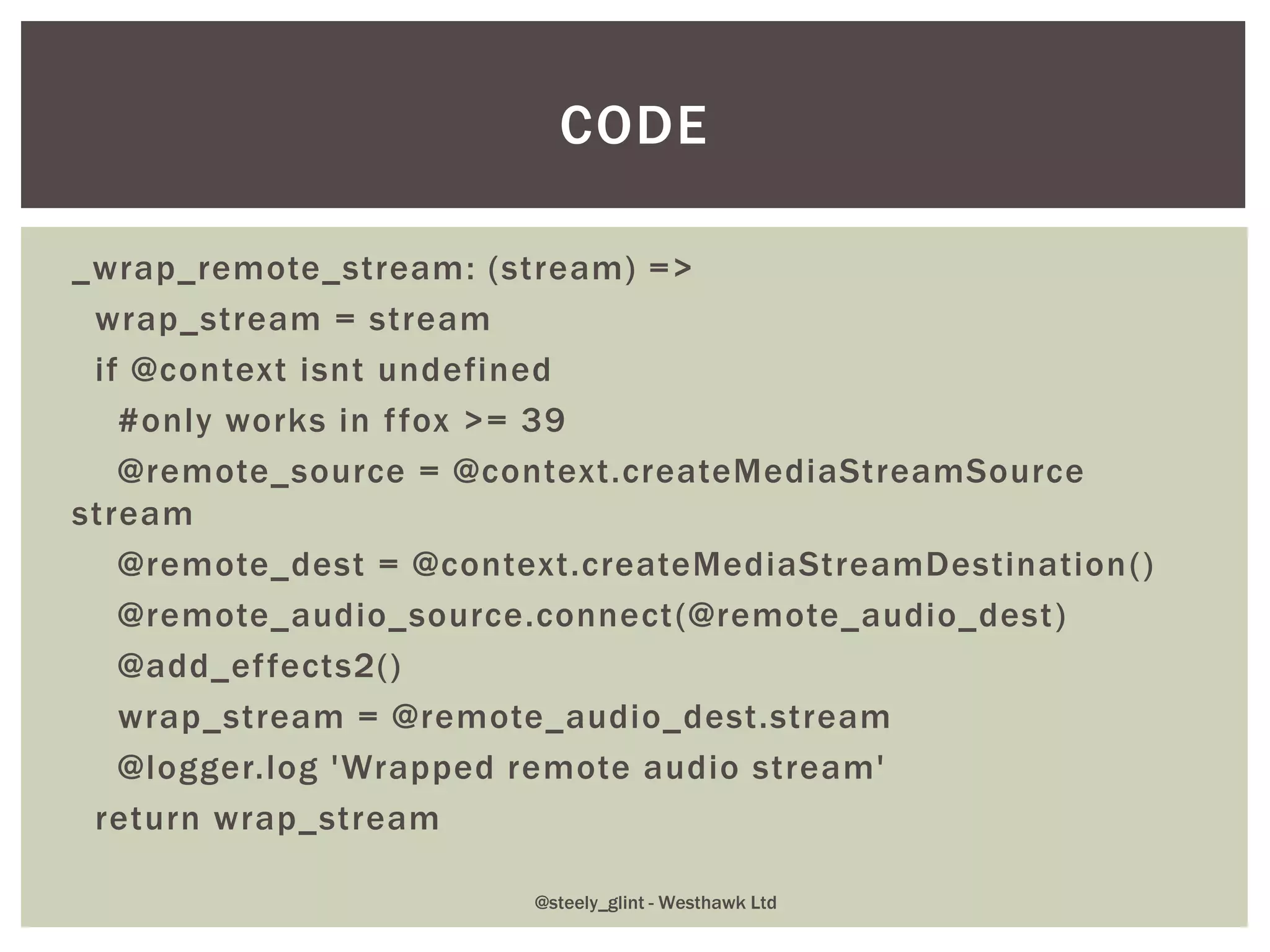 CODE

_wrap_remote_stream: (stream) =>
  wrap_stream = stream
  if @context isnt undefined
    #only works in ffox >= 39
    @remote_source = @context.createMediaStreamSource stream
    @remote_dest = @context.createMediaStreamDestination()
    @remote_audio_source.connect(@remote_audio_dest)
    @add_effects2()
    wrap_stream = @remote_audio_dest.stream
    @logger.log 'Wrapped remote audio stream'
  return wrap_stream

@steely_glint - Westhawk Ltd